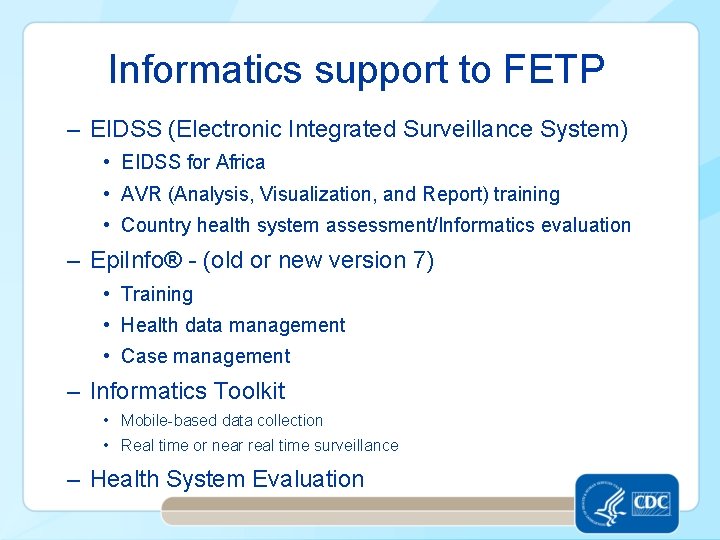 Informatics support to FETP

– EIDSS (Electronic Integrated Surveillance System)
• EIDSS for Africa
• AVR (Analysis, Visualization, and Report) training
• Country health system assessment/Informatics evaluation

– EpiInfo® - (old or new version 7)
• Training
• Health data management
• Case management

– Informatics Toolkit
• Mobile-based data collection
• Real time or near real time surveillance

– Health System Evaluation

CDC